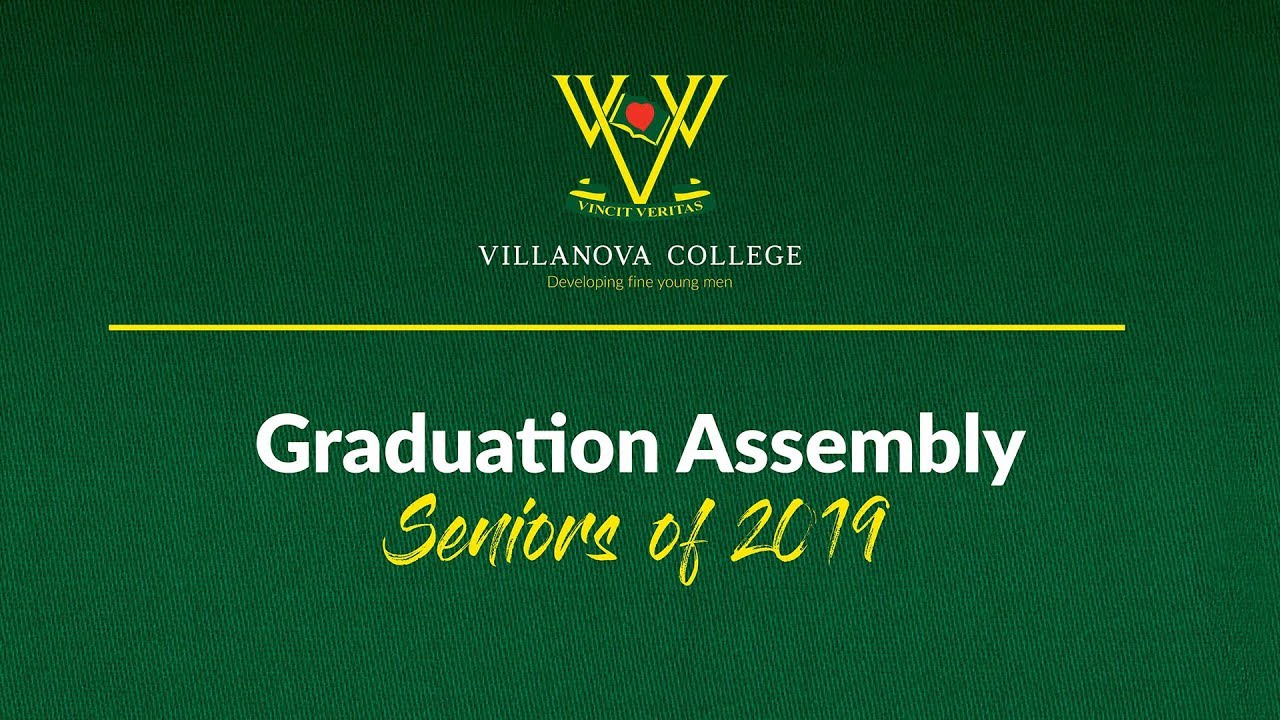 VINCIT VERITAS

VILLANOVA COLLEGE
Developing fine young men

Graduation Assembly
Seniors of 2019